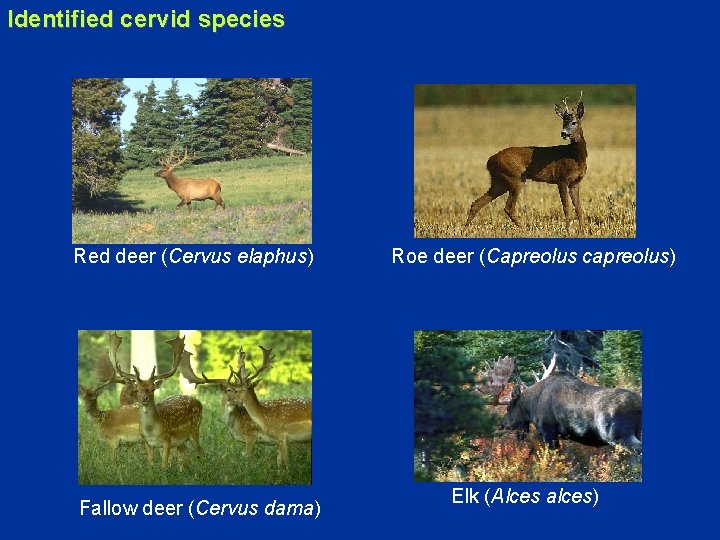 Identified cervid species

Red deer (Cervus elaphus)

Roe deer (Capreolus capreolus)

Fallow deer (Cervus dama)

Elk (Alces alces)